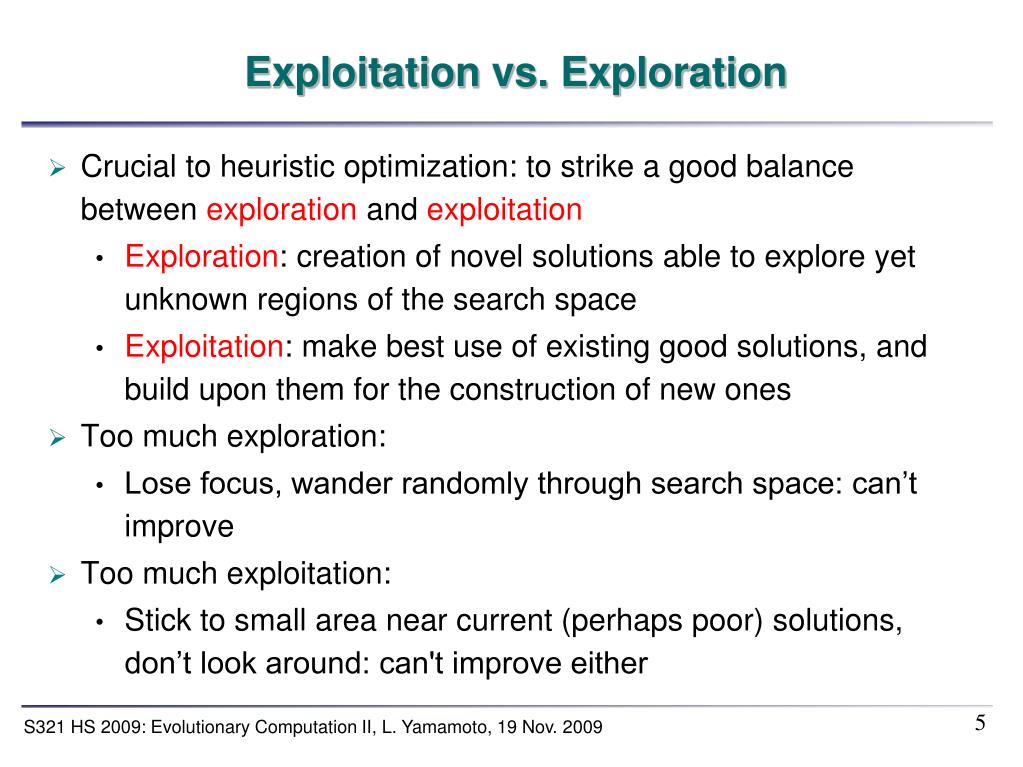 Exploitation vs. Exploration

➢ Crucial to heuristic optimization: to strike a good balance between exploration and exploitation

• Exploration: creation of novel solutions able to explore yet unknown regions of the search space

• Exploitation: make best use of existing good solutions, and build upon them for the construction of new ones

➢ Too much exploration:

• Lose focus, wander randomly through search space: can’t improve

➢ Too much exploitation:

• Stick to small area near current (perhaps poor) solutions, don’t look around: can't improve either

S321 HS 2009: Evolutionary Computation II, L. Yamamoto, 19 Nov. 2009

5